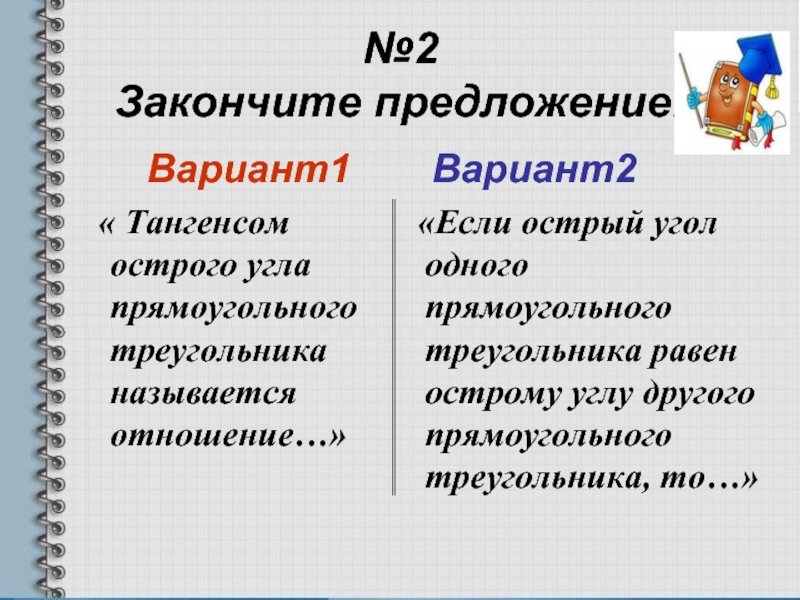 №2
Закончите предложение

Вариант1

« Тангенсом острого угла прямоугольного треугольника называется отношение…»

Вариант2

«Если острый угол одного прямоугольного треугольника равен острому углу другого прямоугольного треугольника, то…»